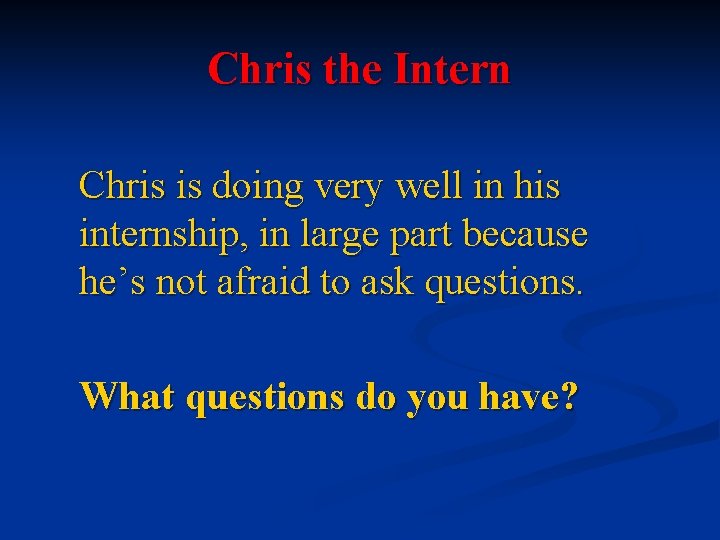 Chris the Intern

Chris is doing very well in his internship, in large part because he’s not afraid to ask questions.

What questions do you have?